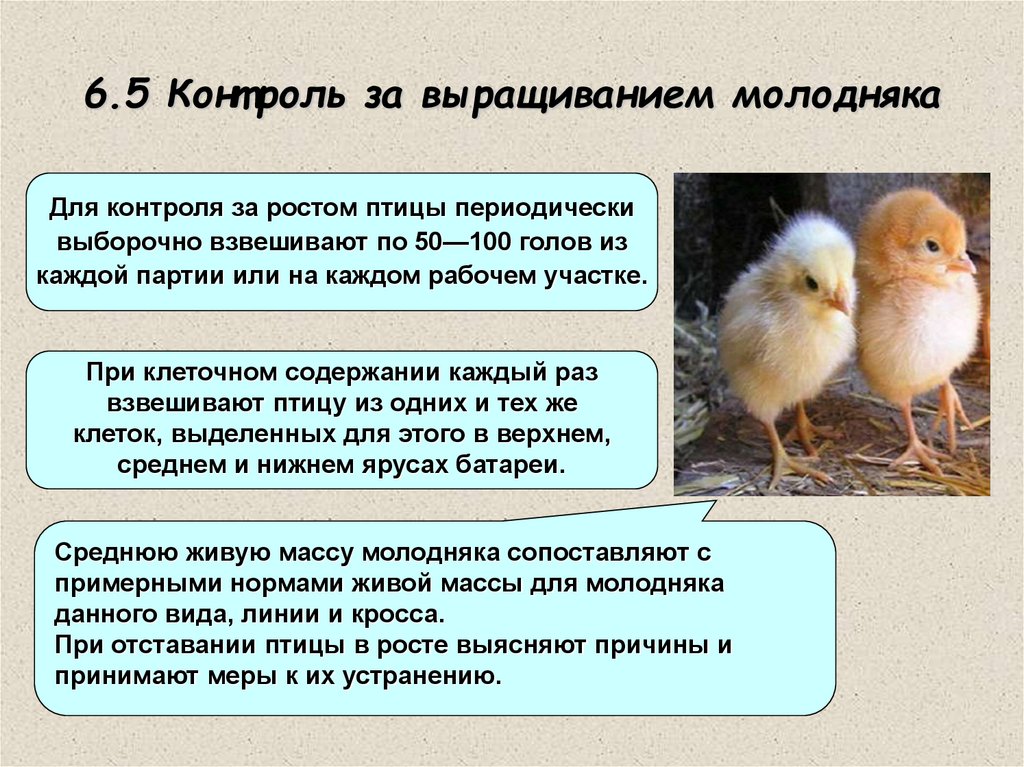 6.5 Контроль за выращиванием молодняка

Для контроля за ростом птицы периодически выборочно взвешивают по 50—100 голов из каждой партии или на каждом рабочем участке.

При клеточном содержании каждый раз взвешивают птицу из одних и тех же клеток, выделенных для этого в верхнем, среднем и нижнем ярусах батареи.

Среднюю живую массу молодняка сопоставляют с примерными нормами живой массы для молодняка данного вида, линии и кросса.
При отставании птицы в росте выясняют причины и принимают меры к их устранению.